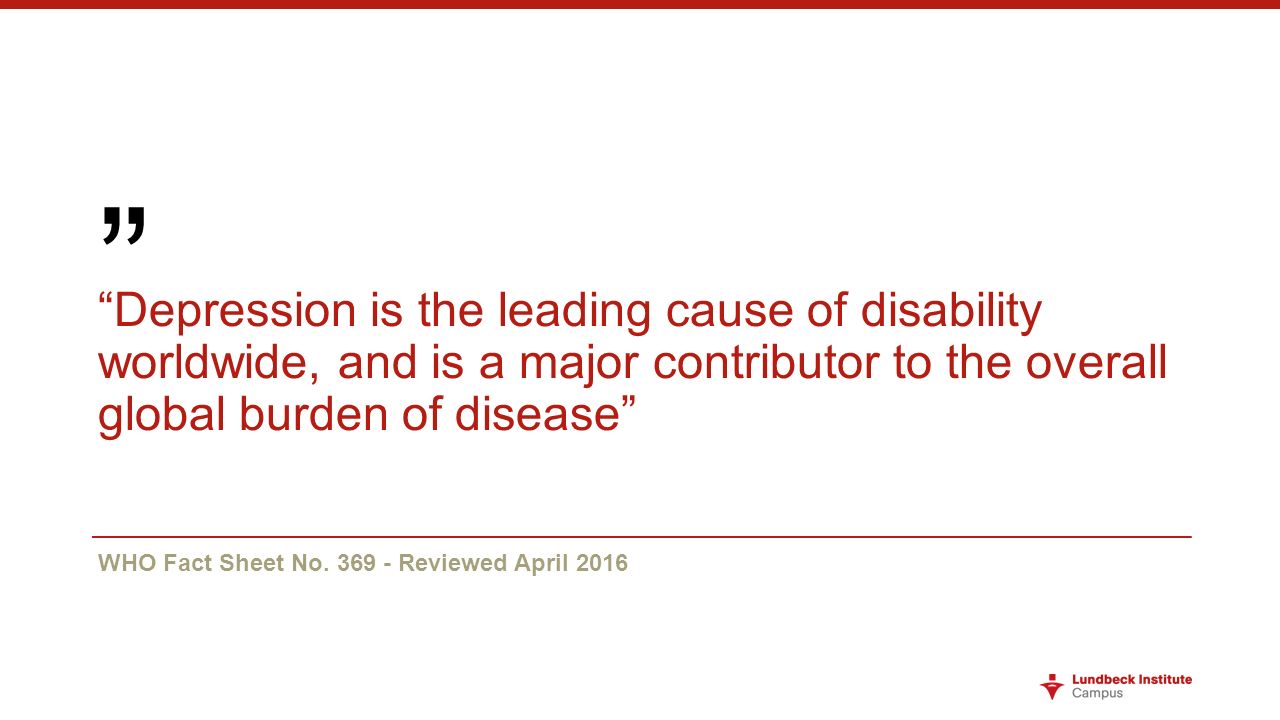 ”

“Depression is the leading cause of disability worldwide, and is a major contributor to the overall global burden of disease”

WHO Fact Sheet No. 369 - Reviewed April 2016

Lundbeck Institute Campus